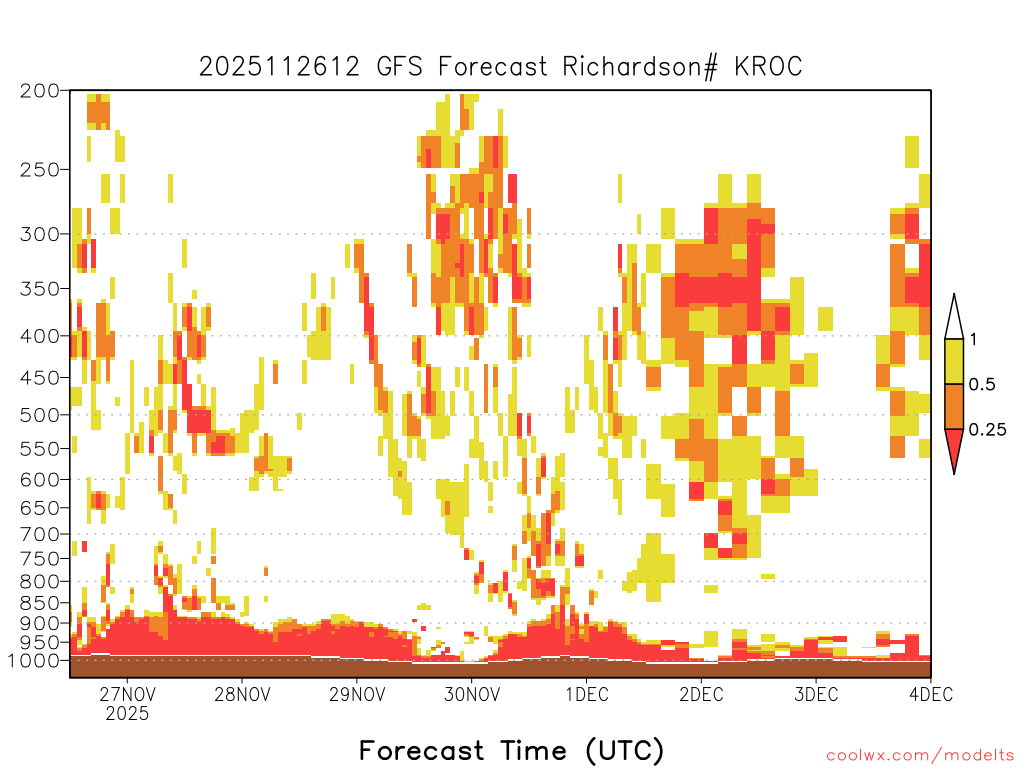 2025112612 GFS Forecast Richardson# KROC

200
250
300
350
400
450
500
550
600
650
700
750
800
850
900
950
1000

1
0.5
0.25

27NOV 2025
28NOV
29NOV
30NOV
1DEC
2DEC
3DEC
4DEC

Forecast Time (UTC)

coolwx.com/modelts